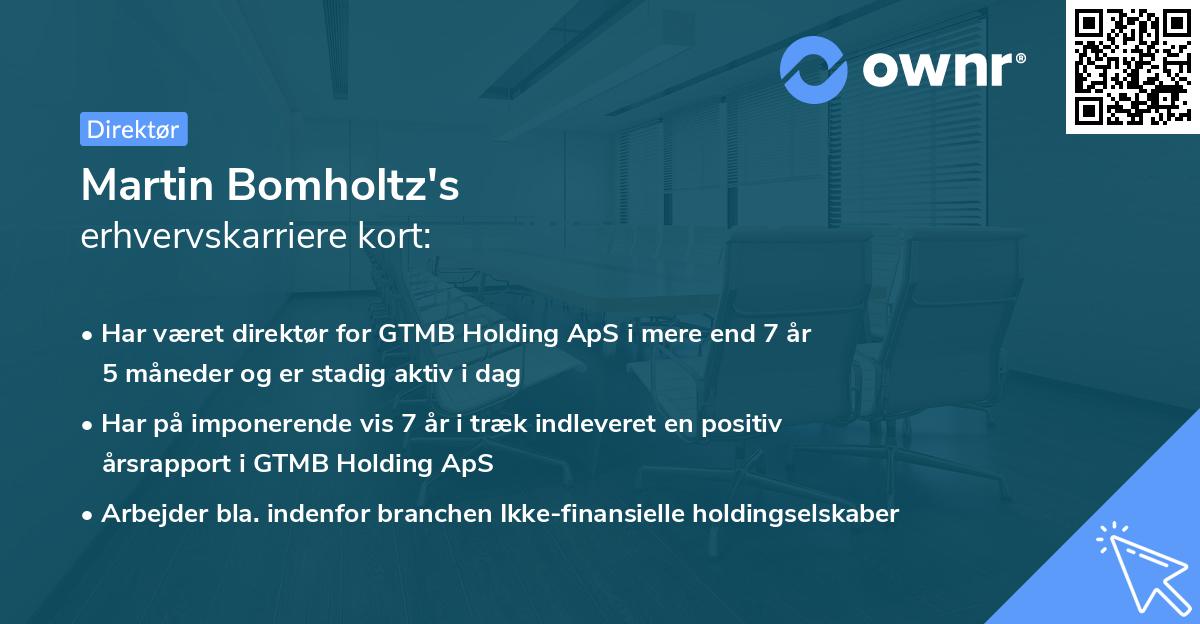 ownr®

Direktør

Martin Bomholtz's
erhvervskarriere kort:

• Har været direktør for GTMB Holding ApS i mere end 7 år 5 måneder og er stadig aktiv i dag

• Har på imponerende vis 7 år i træk indleveret en positiv årsrapport i GTMB Holding ApS

• Arbejder bla. indenfor branchen Ikke-finansielle holdingselskaber